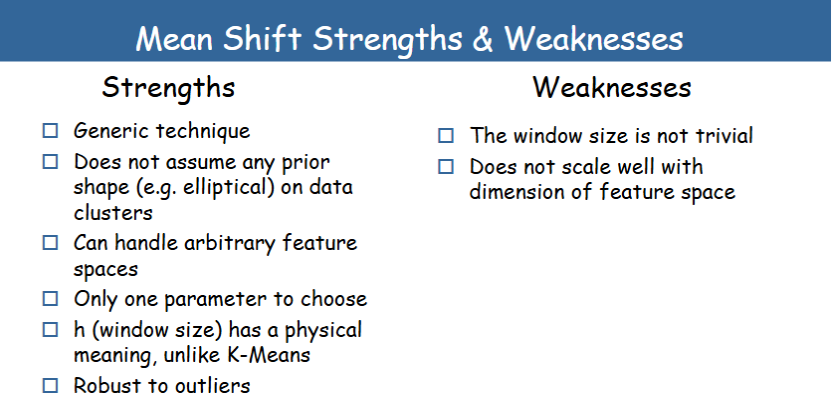 Mean Shift Strengths & Weaknesses

Strengths

☐ Generic technique
☐ Does not assume any prior shape (e.g. elliptical) on data clusters
☐ Can handle arbitrary feature spaces
☐ Only one parameter to choose
☐ h (window size) has a physical meaning, unlike K-Means
☐ Robust to outliers

Weaknesses

☐ The window size is not trivial
☐ Does not scale well with dimension of feature space